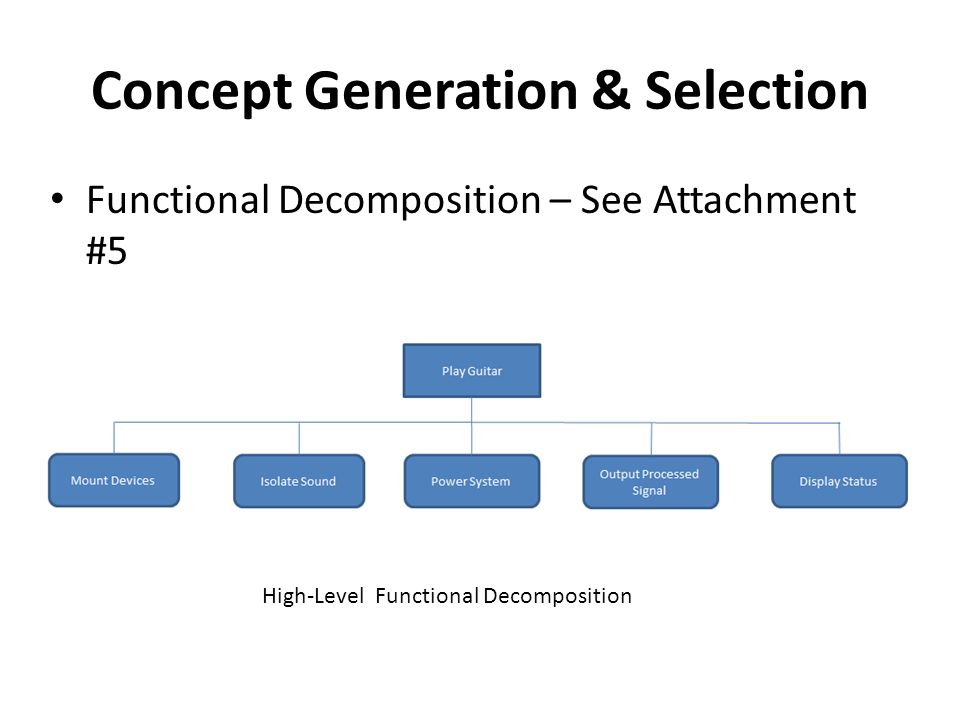 Concept Generation & Selection

• Functional Decomposition – See Attachment #5

Play Guitar

Mount Devices

Isolate Sound

Power System

Output Processed Signal

Display Status

High-Level Functional Decomposition